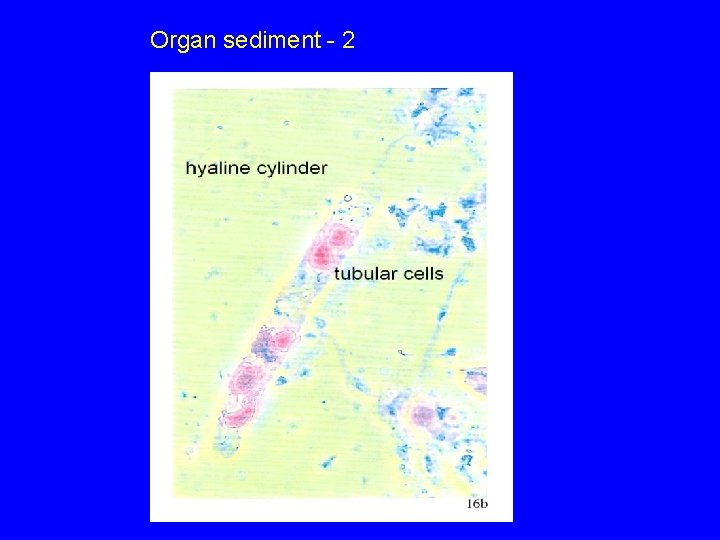 Organ sediment - 2

hyaline cylinder

tubular cells

16b